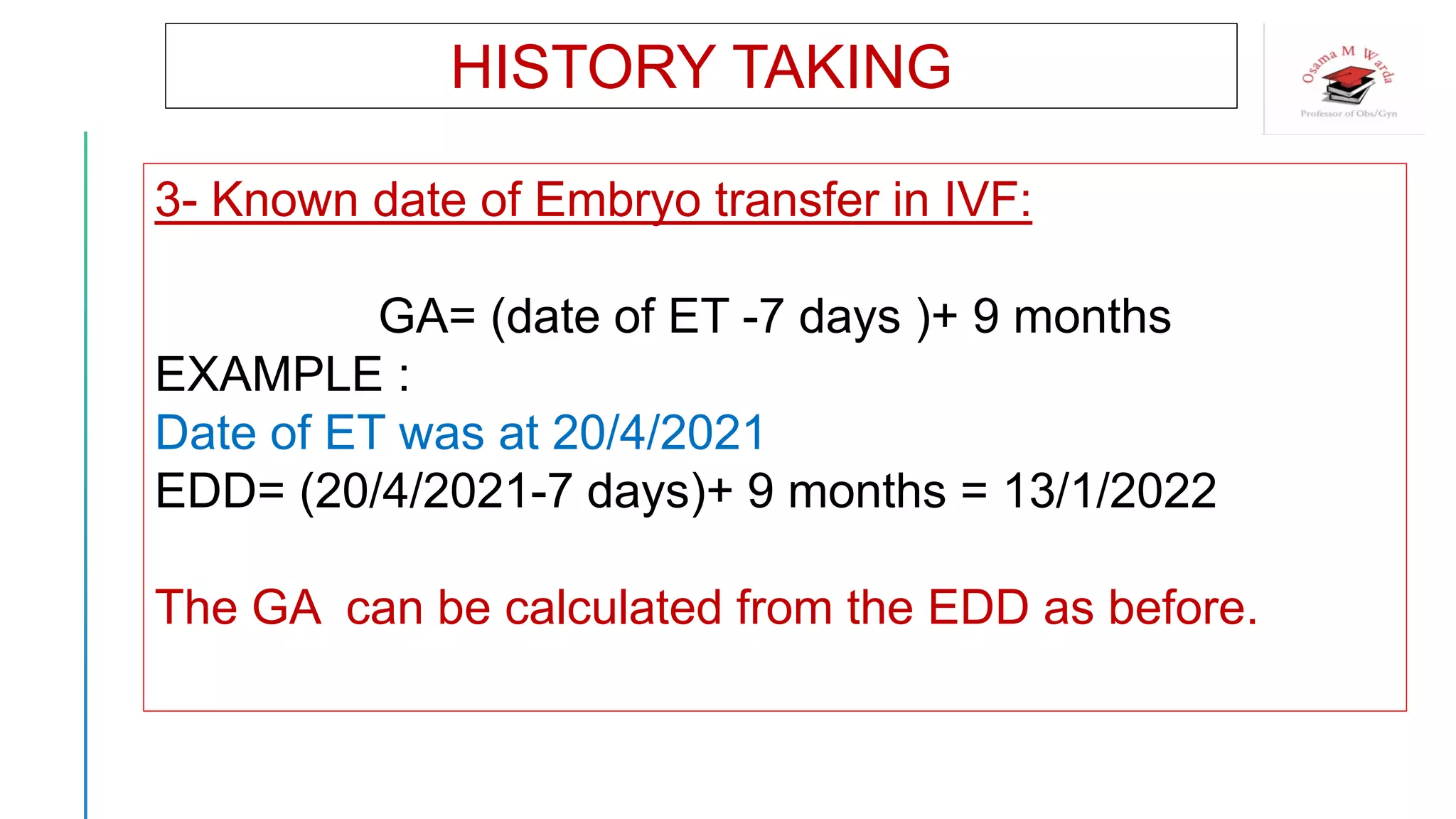 HISTORY TAKING

Osama M Warda
Professor of Obs/Gyn

3- Known date of Embryo transfer in IVF:

GA= (date of ET -7 days )+ 9 months
EXAMPLE :
Date of ET was at 20/4/2021
EDD= (20/4/2021-7 days)+ 9 months = 13/1/2022

The GA can be calculated from the EDD as before.